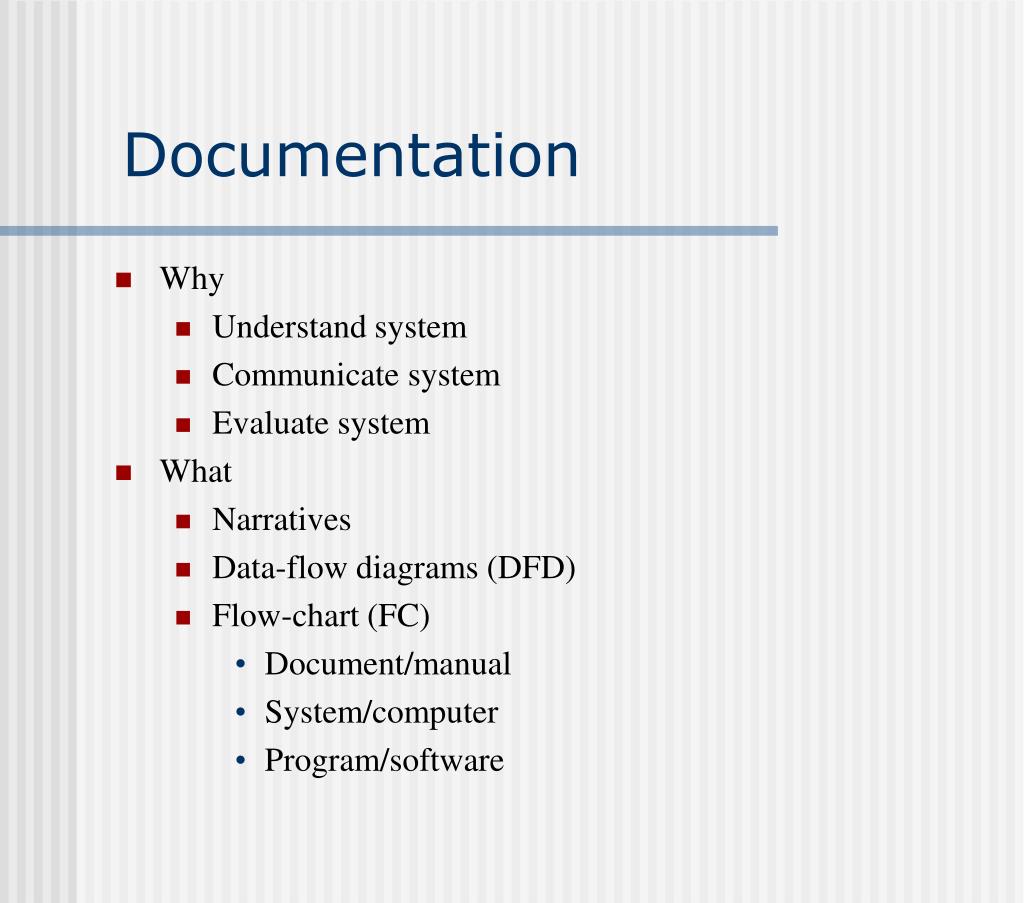 Documentation

- Why
  - Understand system
  - Communicate system
  - Evaluate system
- What
  - Narratives
  - Data-flow diagrams (DFD)
  - Flow-chart (FC)
    - Document/manual
    - System/computer
    - Program/software